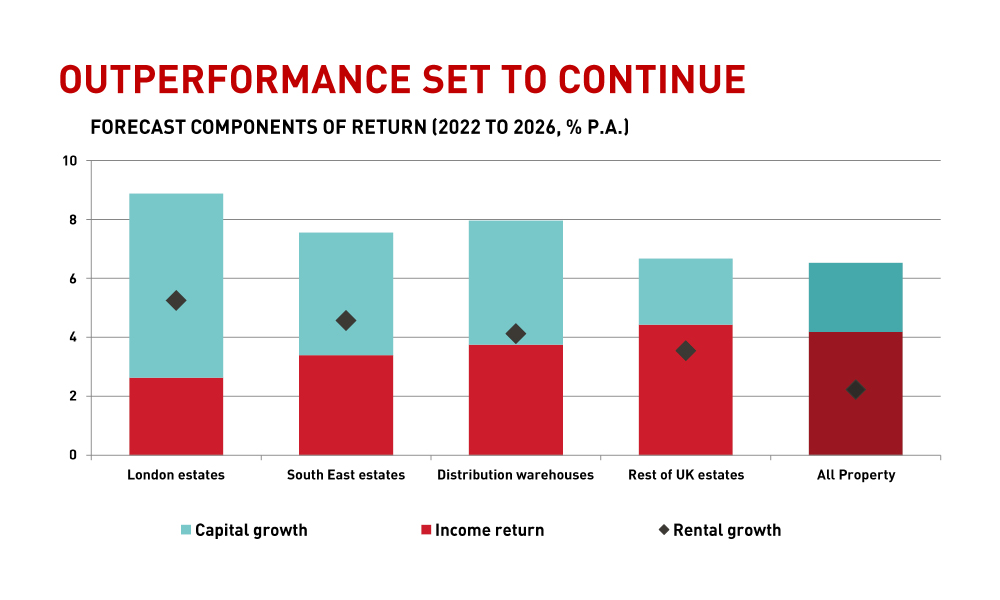 OUTPERFORMANCE SET TO CONTINUE

FORECAST COMPONENTS OF RETURN (2022 TO 2026, % P.A.)

10
8
6
4
2
0

London estates
South East estates
Distribution warehouses
Rest of UK estates
All Property

Capital growth
Income return
Rental growth